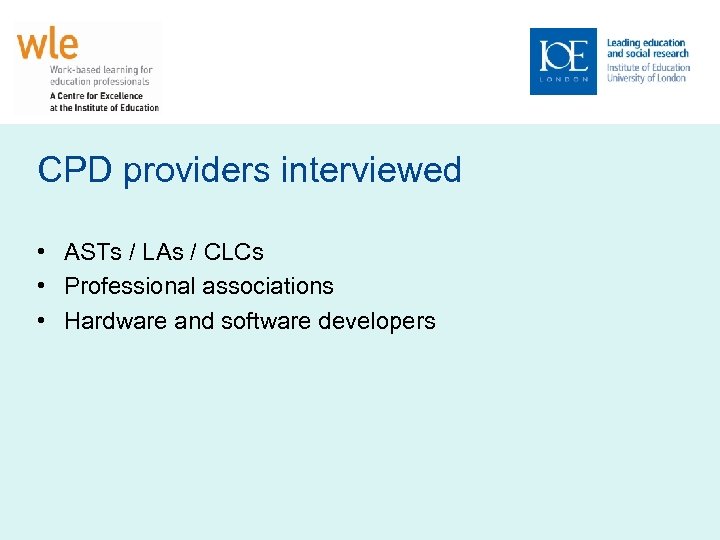 wle
Work-based learning for education professionals
A Centre for Excellence at the Institute of Education

IOE
LONDON
Leading education and social research
Institute of Education
University of London

CPD providers interviewed

• ASTs / LAs / CLCs
• Professional associations
• Hardware and software developers